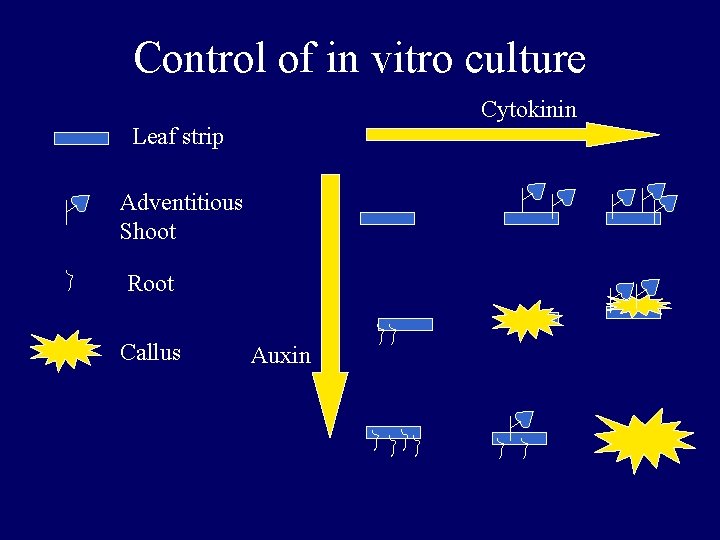 Control of in vitro culture

Cytokinin

Leaf strip

Adventitious Shoot

Root

Callus

Auxin